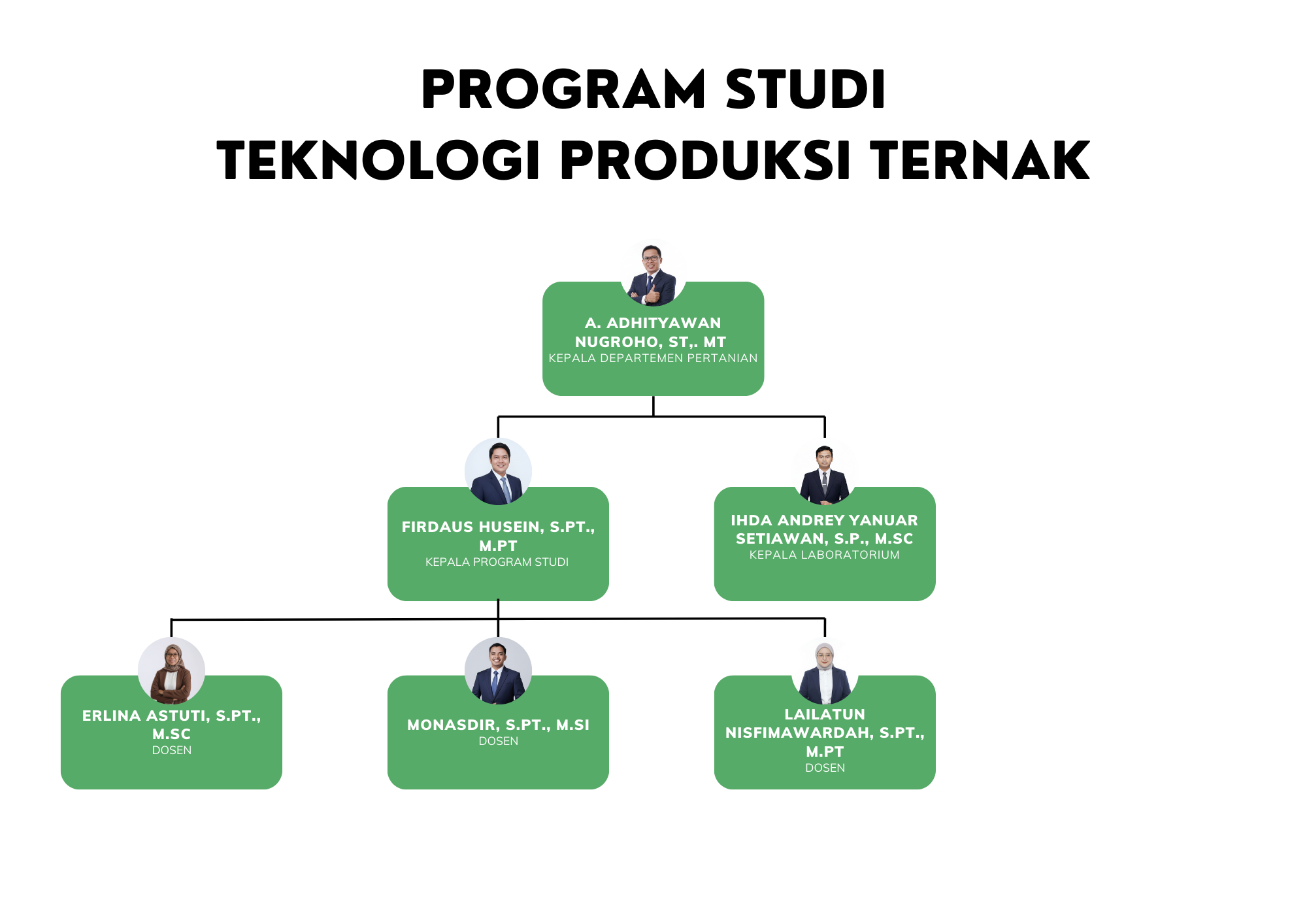 PROGRAM STUDI
TEKNOLOGI PRODUKSI TERNAK

A. ADHITYAWAN NUGROHO, ST,. MT
KEPALA DEPARTEMEN PERTANIAN

FIRDAUS HUSEIN, S.PT., M.PT
KEPALA PROGRAM STUDI

IHDA ANDREY YANUAR SETIAWAN, S.P., M.SC
KEPALA LABORATORIUM

ERLINA ASTUTI, S.PT., M.SC
DOSEN

MONASDIR, S.PT., M.SI
DOSEN

LAILATUN NISFIMAWARDAH, S.PT., M.PT
DOSEN